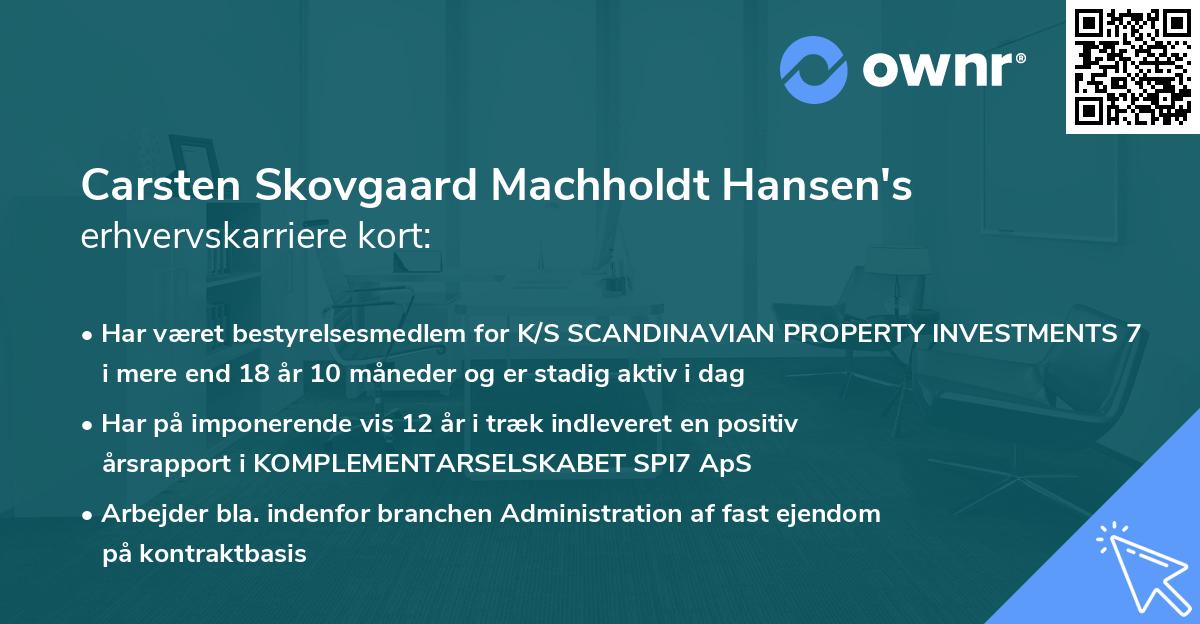 ownr®

Carsten Skovgaard Machholdt Hansen's
erhvervskarriere kort:

• Har været bestyrelsesmedlem for K/S SCANDINAVIAN PROPERTY INVESTMENTS 7 i mere end 18 år 10 måneder og er stadig aktiv i dag

• Har på imponerende vis 12 år i træk indleveret en positiv årsrapport i KOMPLEMENTARSELSKABET SPI7 ApS

• Arbejder bla. indenfor branchen Administration af fast ejendom på kontraktbasis